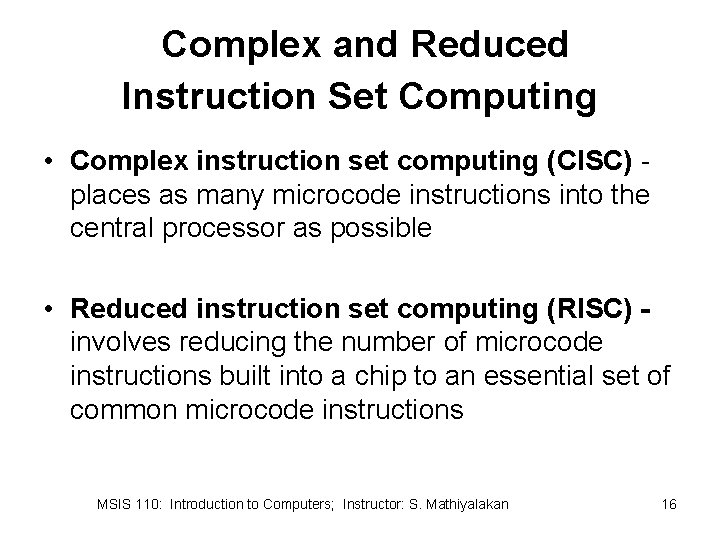 Complex and Reduced Instruction Set Computing

• Complex instruction set computing (CISC) - places as many microcode instructions into the central processor as possible

• Reduced instruction set computing (RISC) - involves reducing the number of microcode instructions built into a chip to an essential set of common microcode instructions

MSIS 110: Introduction to Computers; Instructor: S. Mathiyalakan

16